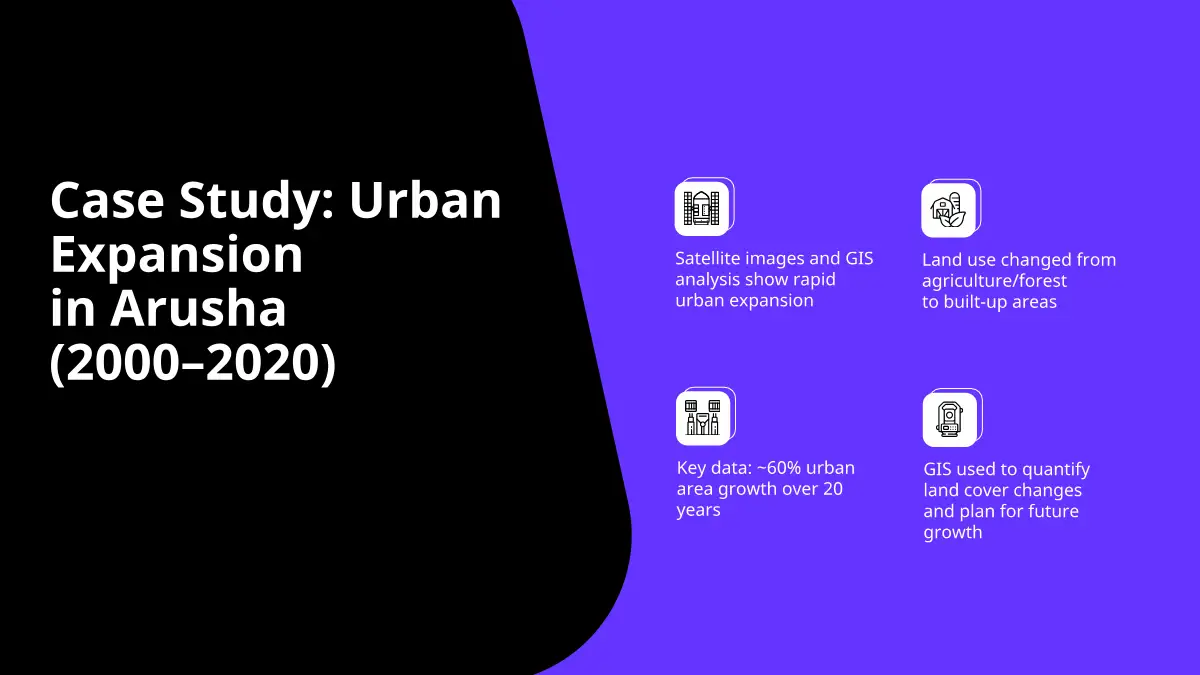 Case Study: Urban Expansion in Arusha (2000–2020)

Satellite images and GIS analysis show rapid urban expansion

Land use changed from agriculture/forest to built-up areas

Key data: ~60% urban area growth over 20 years

GIS used to quantify land cover changes and plan for future growth